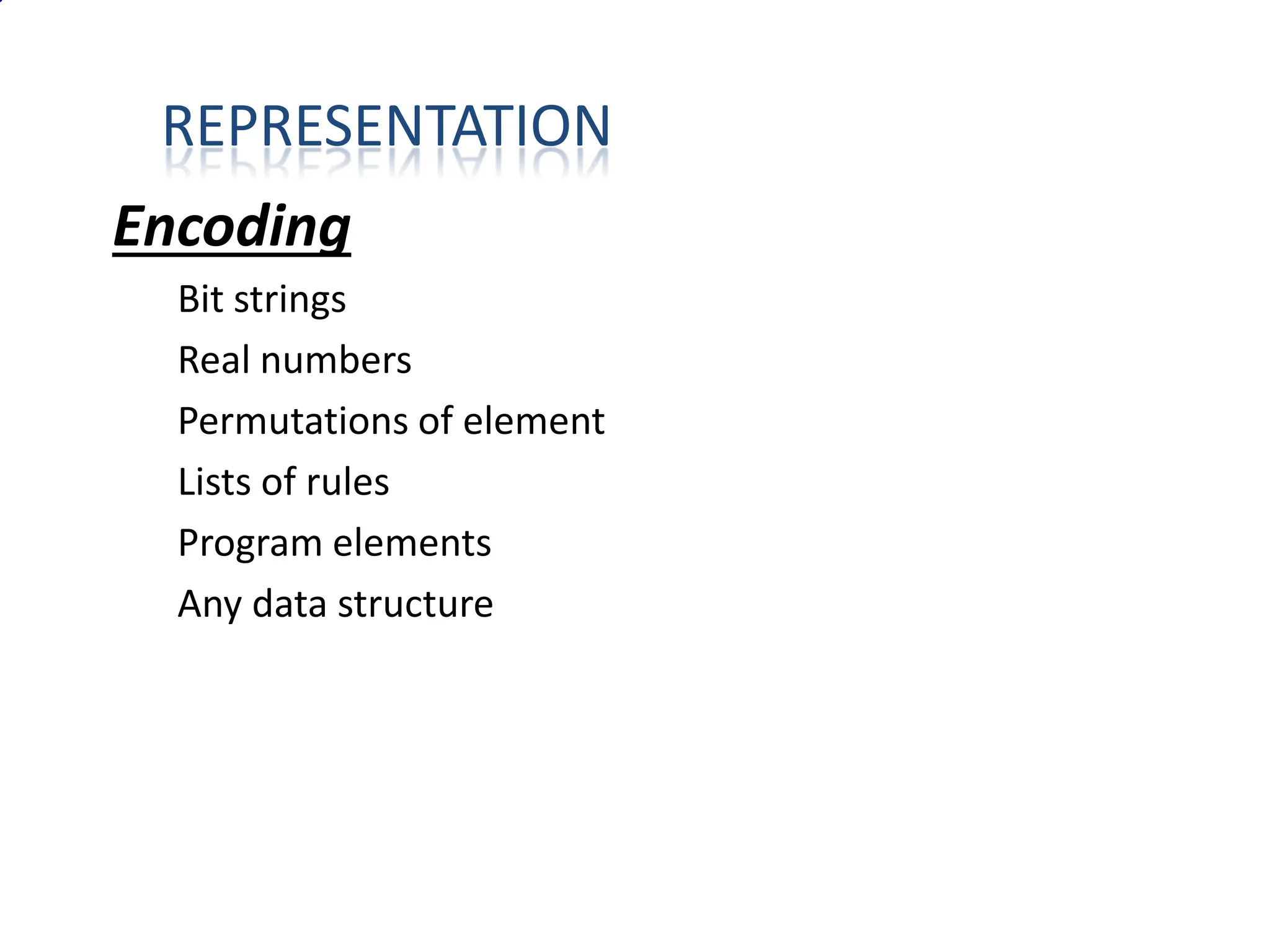 REPRESENTATION

Encoding

Bit strings

Real numbers

Permutations of element

Lists of rules

Program elements

Any data structure